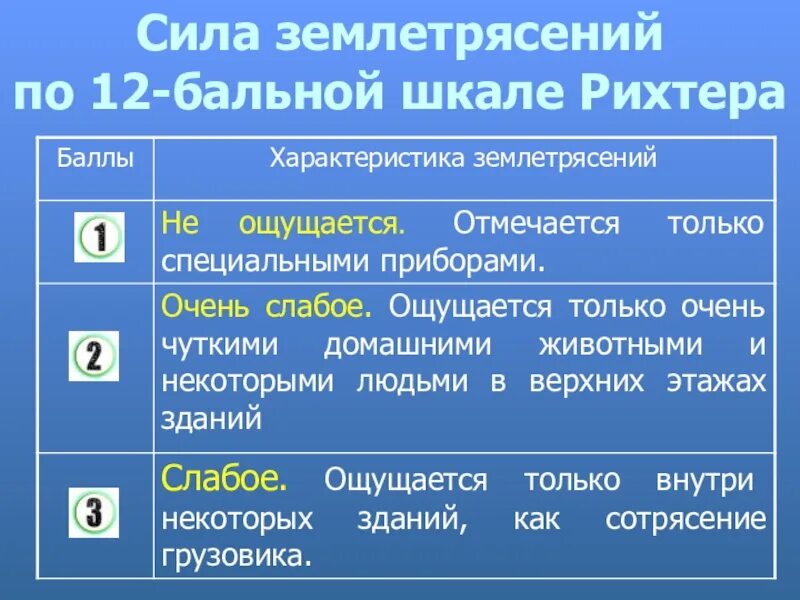 Сила землетрясений по 12-бальной шкале Рихтера

| Баллы | Характеристика землетрясений |
|---|---|
| 1 | Не ощущается. Отмечается только специальными приборами. |
| 2 | Очень слабое. Ощущается только очень чуткими домашними животными и некоторыми людьми в верхних этажах зданий |
| 3 | Слабое. Ощущается только внутри некоторых зданий, как сотрясение грузовика. |